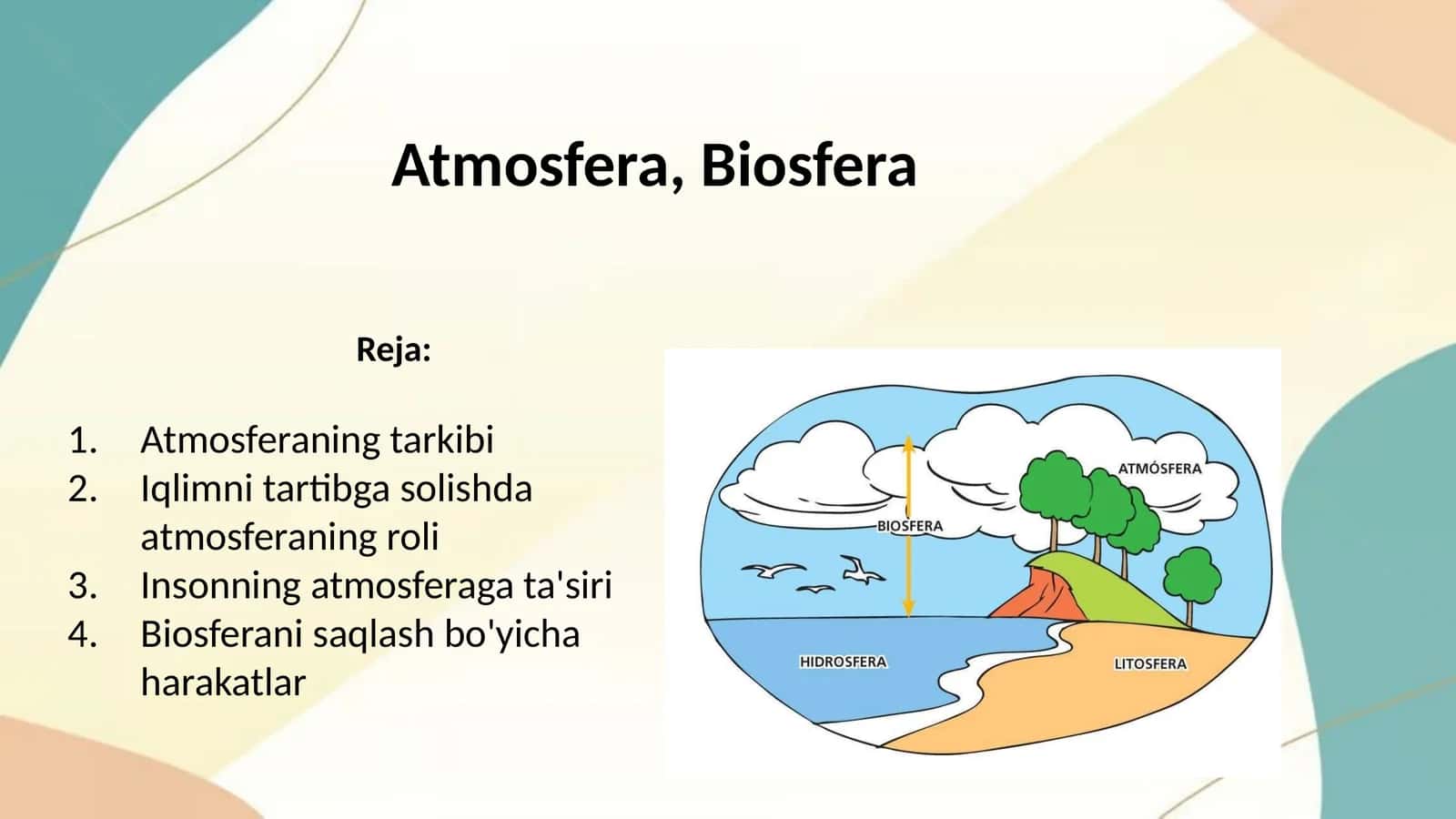 Atmosfera, Biosfera

Reja:

1. Atmosferaning tarkibi
2. Iqlimni tartibga solishda atmosferaning roli
3. Insonning atmosferaga ta'siri
4. Biosferani saqlash bo'yicha harakatlar

ATMÓSFERA
BIOSFERA
HIDROSFERA
LITOSFERA